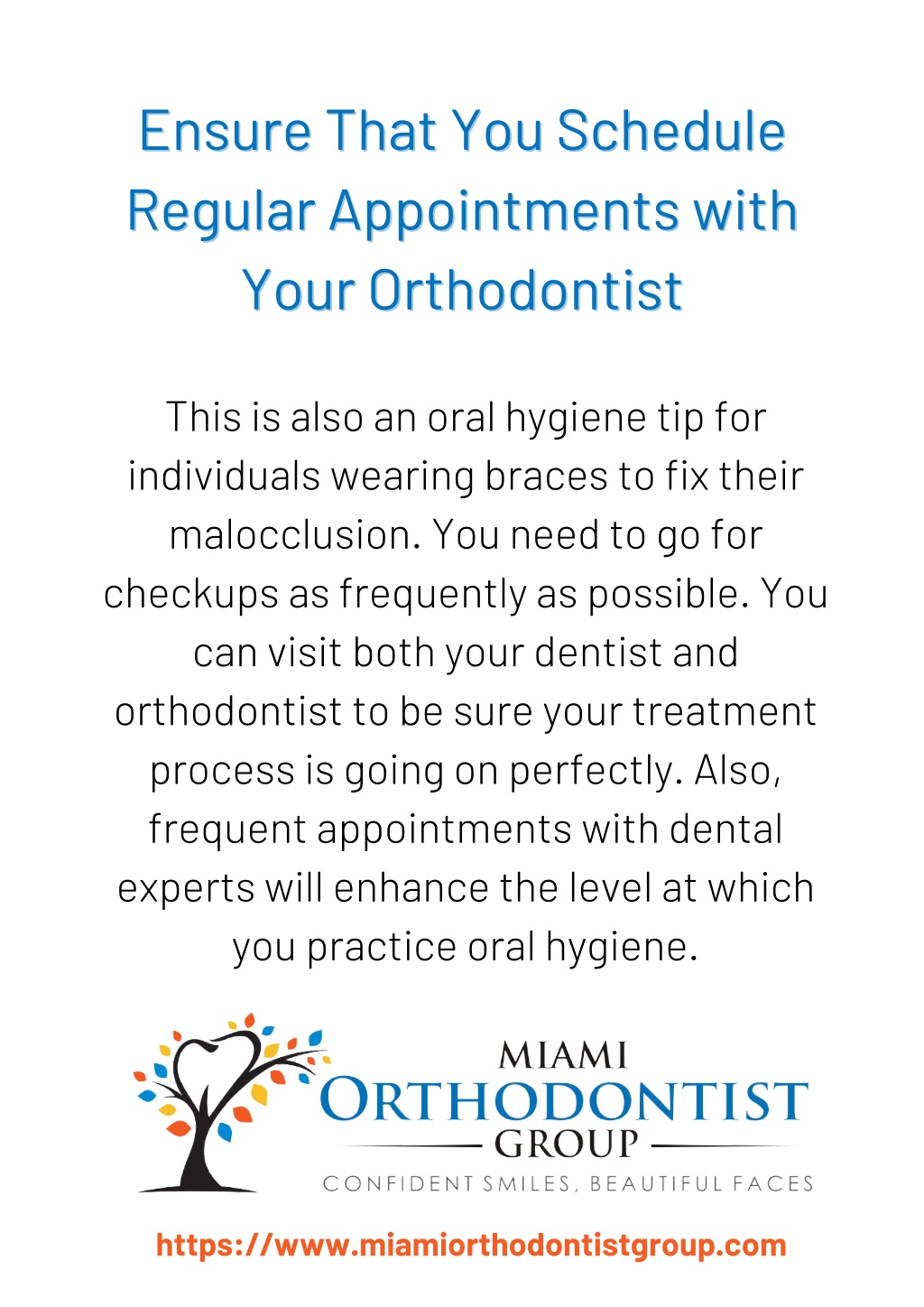 Ensure That You Schedule Regular Appointments with Your Orthodontist

This is also an oral hygiene tip for individuals wearing braces to fix their malocclusion. You need to go for checkups as frequently as possible. You can visit both your dentist and orthodontist to be sure your treatment process is going on perfectly. Also, frequent appointments with dental experts will enhance the level at which you practice oral hygiene.

MIAMI
ORTHODONTIST
GROUP
CONFIDENT SMILES, BEAUTIFUL FACES

https://www.miamiorthodontistgroup.com